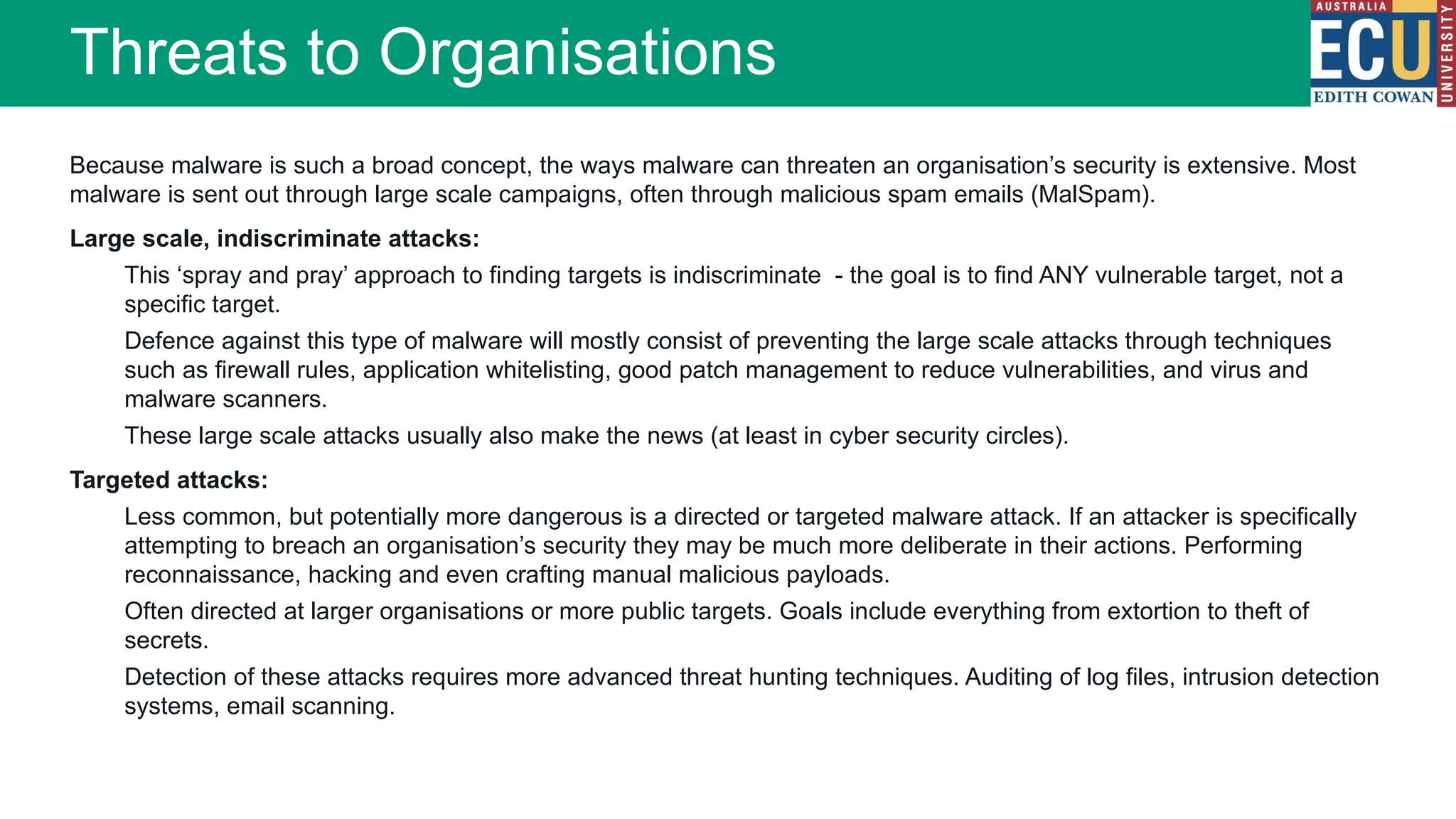 Threats to Organisations

AUSTRALIA
ECU
EDITH COWAN
UNIVERSITY

Because malware is such a broad concept, the ways malware can threaten an organisation’s security is extensive. Most malware is sent out through large scale campaigns, often through malicious spam emails (MalSpam).

Large scale, indiscriminate attacks:

This ‘spray and pray’ approach to finding targets is indiscriminate - the goal is to find ANY vulnerable target, not a specific target.

Defence against this type of malware will mostly consist of preventing the large scale attacks through techniques such as firewall rules, application whitelisting, good patch management to reduce vulnerabilities, and virus and malware scanners.

These large scale attacks usually also make the news (at least in cyber security circles).

Targeted attacks:

Less common, but potentially more dangerous is a directed or targeted malware attack. If an attacker is specifically attempting to breach an organisation’s security they may be much more deliberate in their actions. Performing reconnaissance, hacking and even crafting manual malicious payloads.

Often directed at larger organisations or more public targets. Goals include everything from extortion to theft of secrets.

Detection of these attacks requires more advanced threat hunting techniques. Auditing of log files, intrusion detection systems, email scanning.